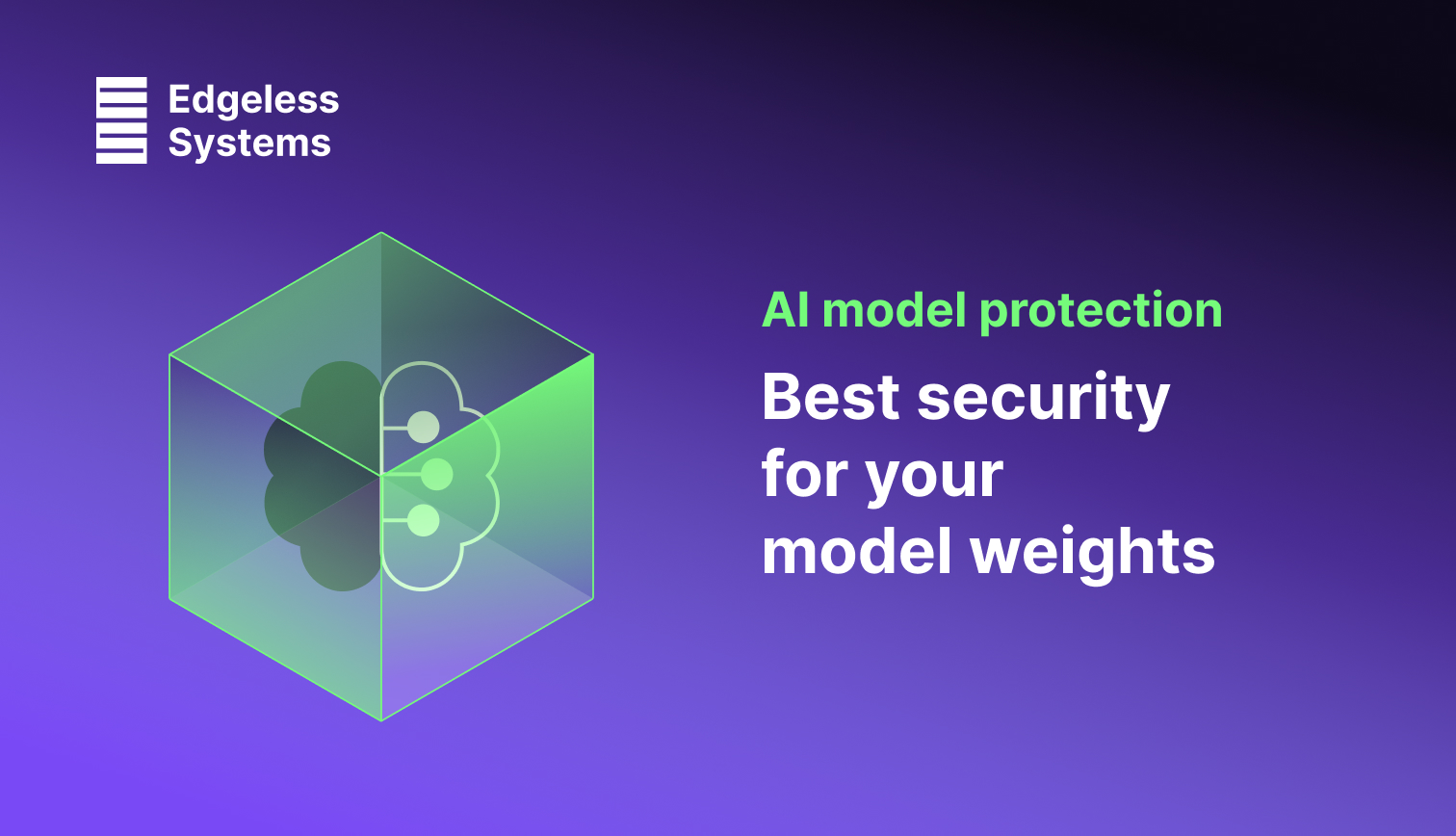 Edgeless Systems

AI model protection

Best security for your model weights